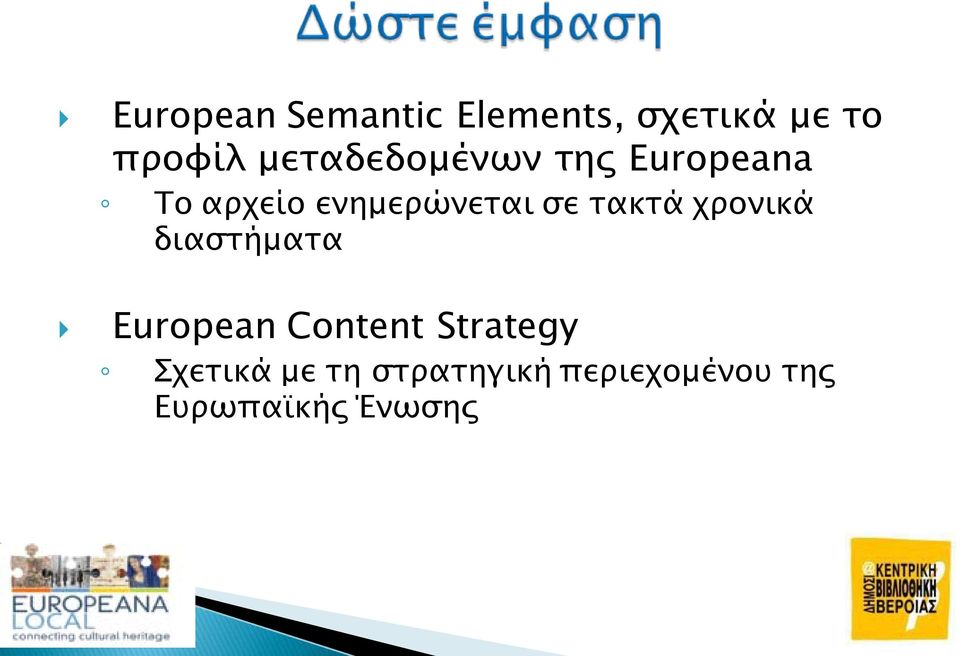 Δώστε έμφαση

European Semantic Elements, σχετικά με το προφίλ μεταδεδομένων της Europeana

Το αρχείο ενημερώνεται σε τακτά χρονικά διαστήματα

European Content Strategy

Σχετικά με τη στρατηγική περιεχομένου της Ευρωπαϊκής Ένωσης

EUROPEANA LOCAL
connecting cultural heritage

ΔΗΜΟΣΙΑ ΚΕΝΤΡΙΚΗ ΒΙΒΛΙΟΘΗΚΗ ΒΕΡΟΙΑΣ